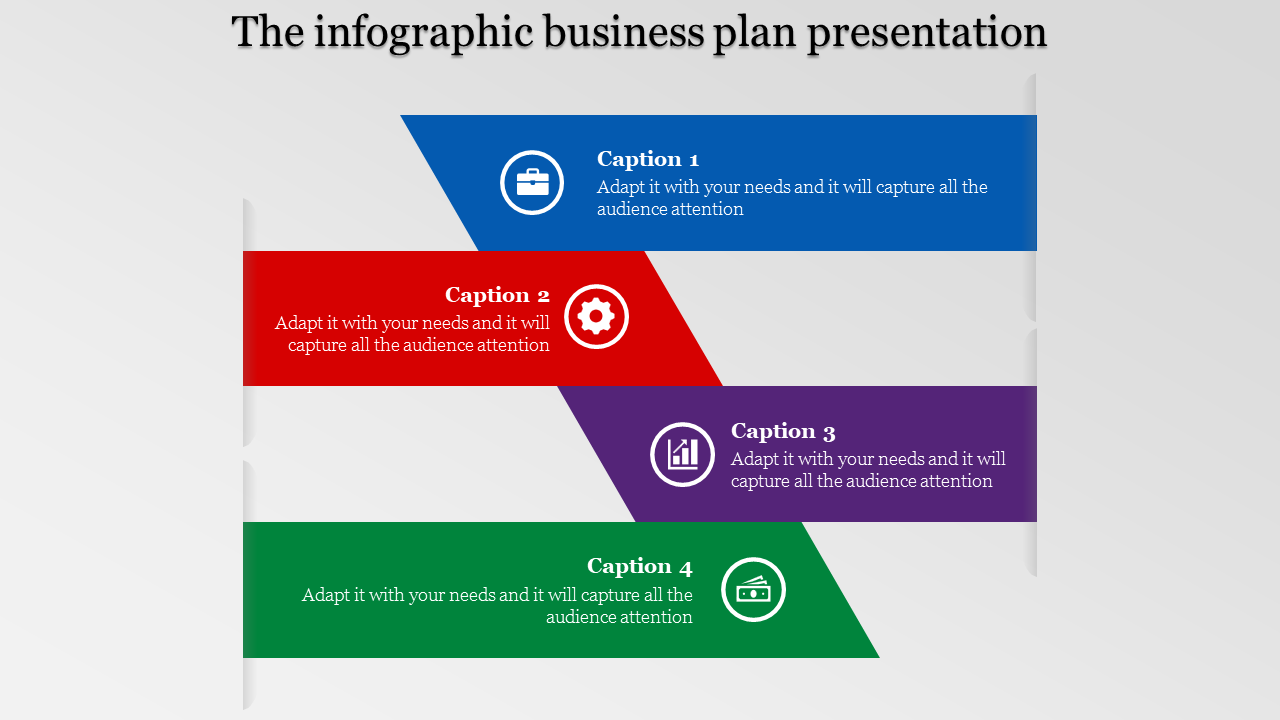 The infographic business plan presentation

Caption 1
Adapt it with your needs and it will capture all the audience attention

Caption 2
Adapt it with your needs and it will capture all the audience attention

Caption 3
Adapt it with your needs and it will capture all the audience attention

Caption 4
Adapt it with your needs and it will capture all the audience attention